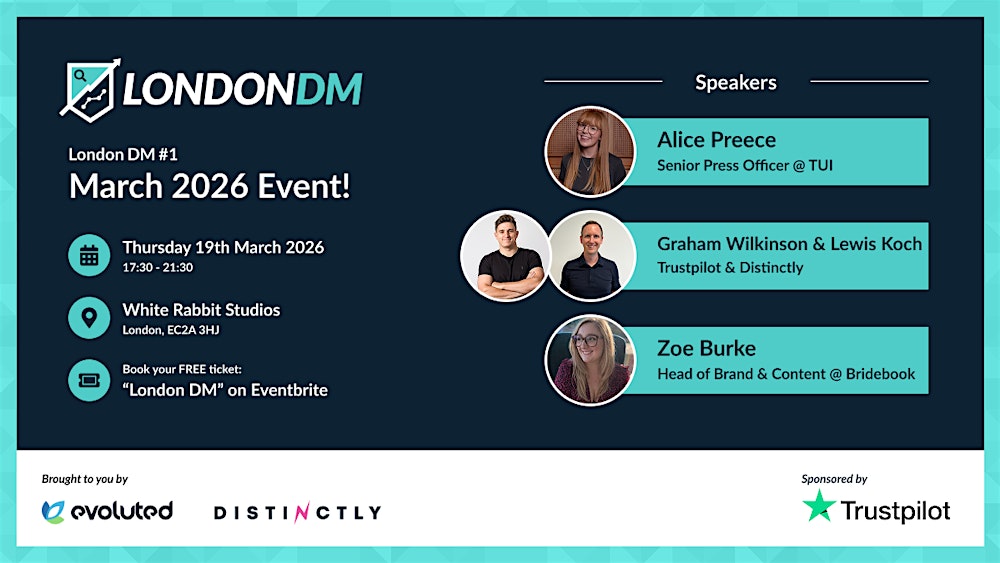 LONDONDM

London DM #1
March 2026 Event!

Thursday 19th March 2026
17:30 - 21:30

White Rabbit Studios
London, EC2A 3HJ

Book your FREE ticket:
"London DM" on Eventbrite

Speakers

Alice Preece
Senior Press Officer @ TUI

Graham Wilkinson & Lewis Koch
Trustpilot & Distinctly

Zoe Burke
Head of Brand & Content @ Bridebook

Brought to you by

evoluted

DISTINCTLY

Sponsored by

Trustpilot